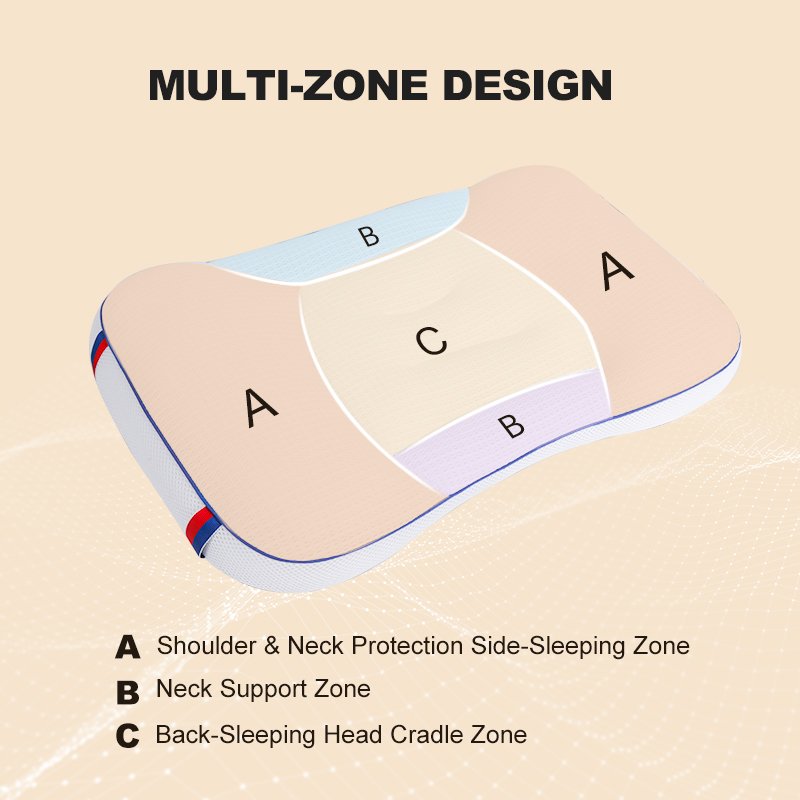 MULTI-ZONE DESIGN

B

A

C

A

B

A Shoulder & Neck Protection Side-Sleeping Zone
B Neck Support Zone
C Back-Sleeping Head Cradle Zone